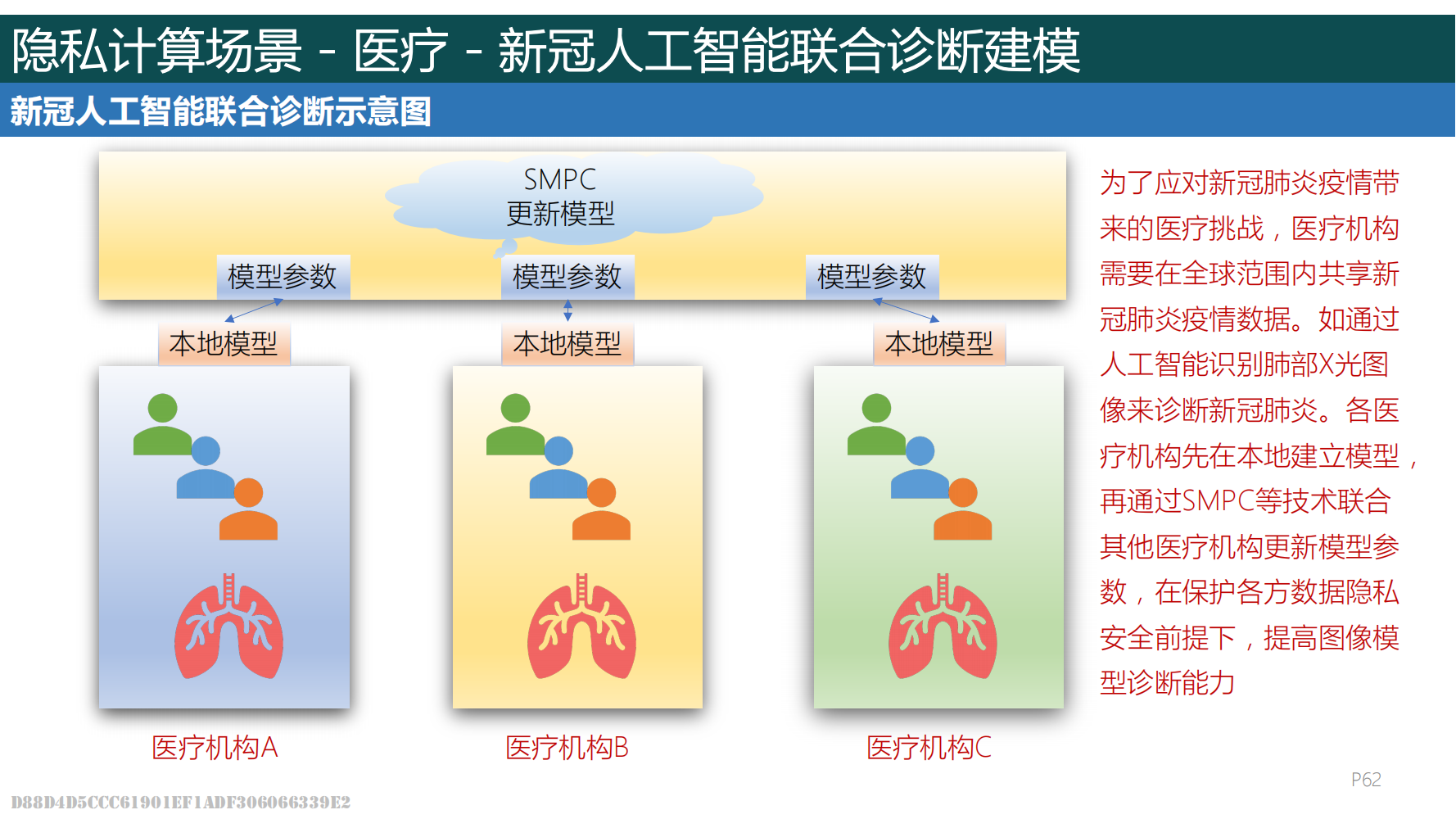 隐私计算场景 - 医疗 - 新冠人工智能联合诊断建模

新冠人工智能联合诊断示意图

SMPC
更新模型

模型参数

模型参数

模型参数

本地模型

本地模型

本地模型

医疗机构A

医疗机构B

医疗机构C

为了应对新冠肺炎疫情带来的医疗挑战，医疗机构需要在全球范围内共享新冠肺炎疫情数据。如通过人工智能识别肺部X光图像来诊断新冠肺炎。各医疗机构先在本地建立模型，再通过SMPC等技术联合其他医疗机构更新模型参数，在保护各方数据隐私安全前提下，提高图像模型诊断能力

P62

D88D4D5CCC61901EF1ADF306066339E2